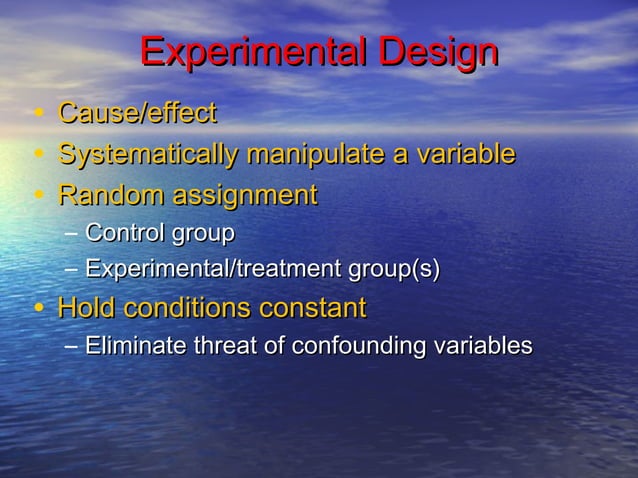 Experimental Design

• Cause/effect
• Systematically manipulate a variable
• Random assignment
– Control group
– Experimental/treatment group(s)
• Hold conditions constant
– Eliminate threat of confounding variables